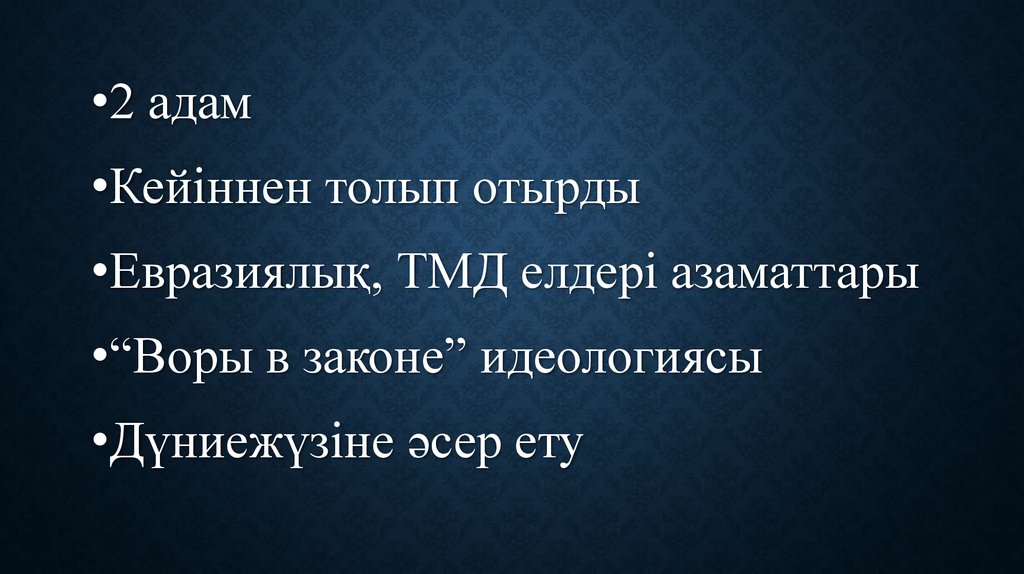 •2 адам

•Кейіннен толып отырды

•Евразиялық, ТМД елдері азаматтары

•“Воры в законе” идеологиясы

•Дүниежүзіне әсер ету